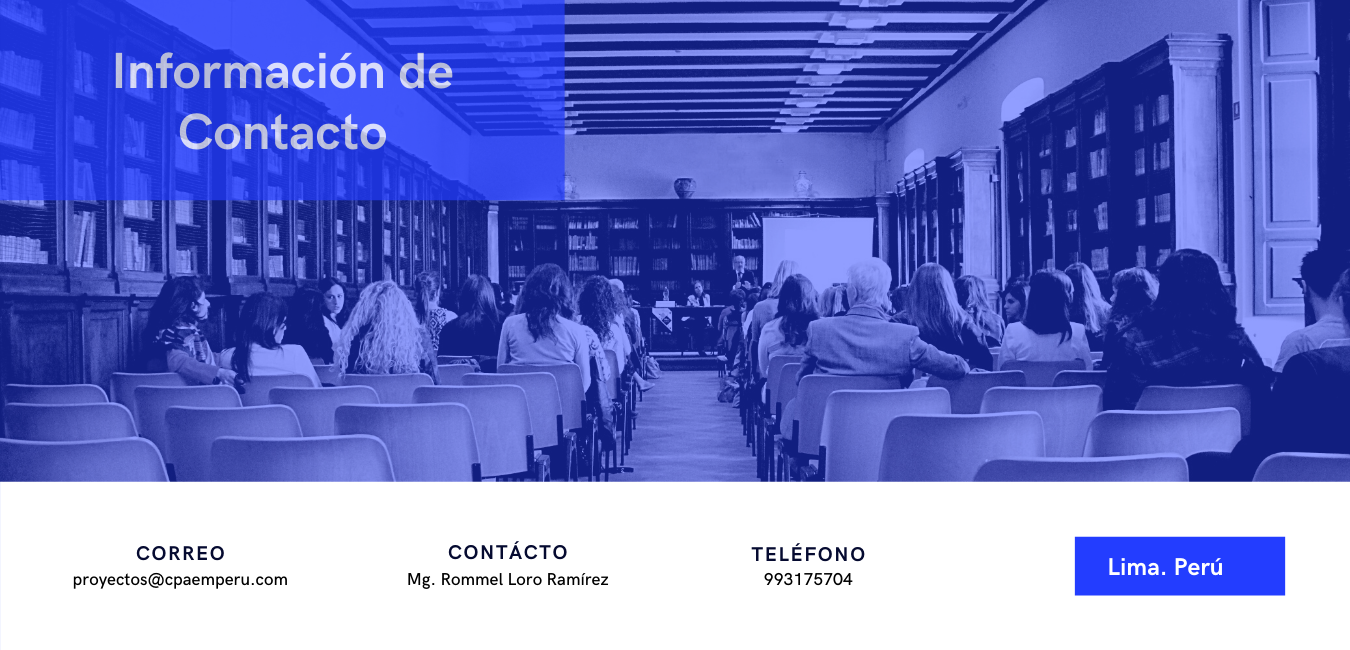 Información de Contacto

CORREO
proyectos@cpaemperu.com

CONTÁCTO
Mg. Rommel Loro Ramírez

TELÉFONO
993175704

Lima. Perú